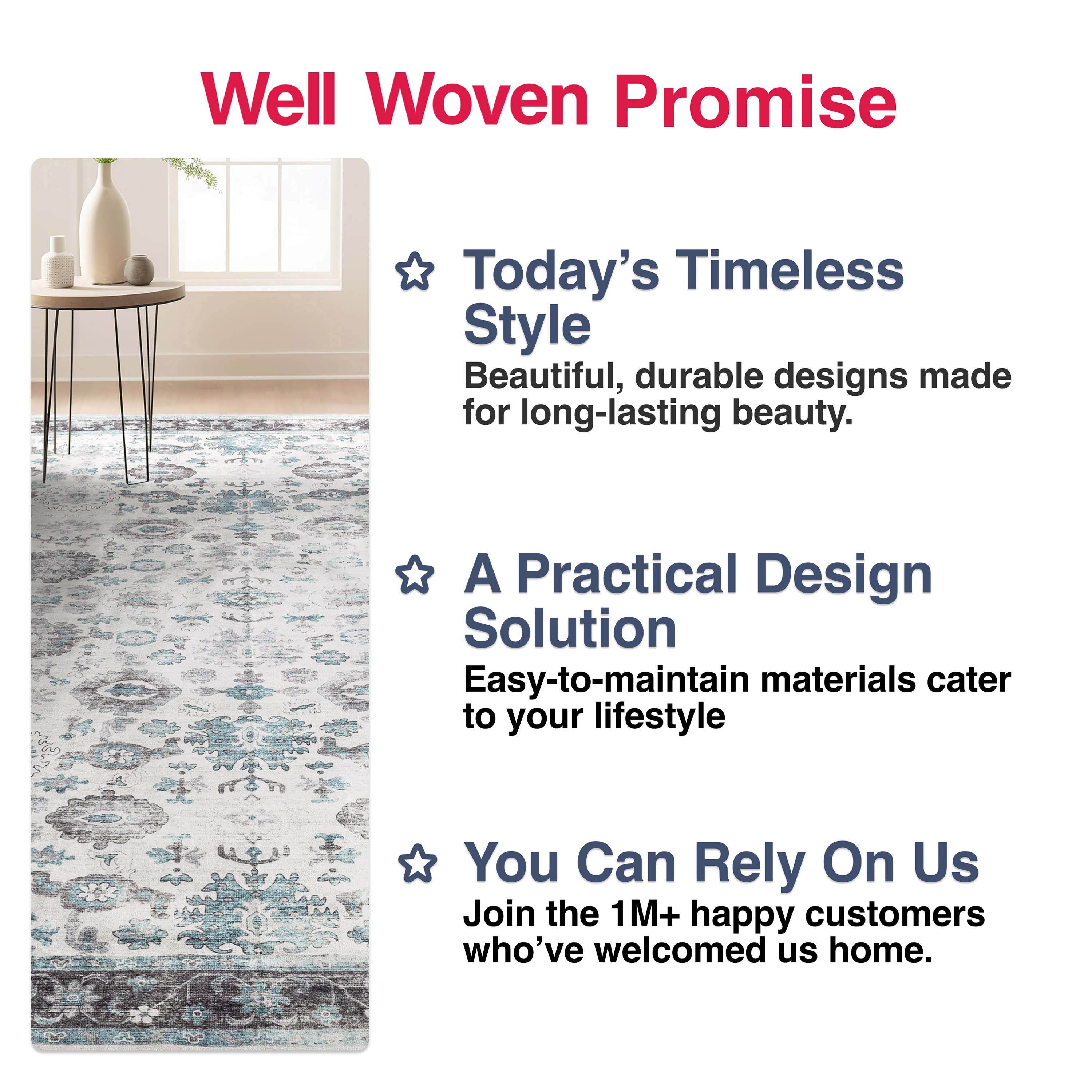 Well Woven Promise

Today’s Timeless Style

Beautiful, durable designs made for long-lasting beauty.

A Practical Design Solution

Easy-to-maintain materials cater to your lifestyle

You Can Rely On Us

Join the 1M+ happy customers who’ve welcomed us home.